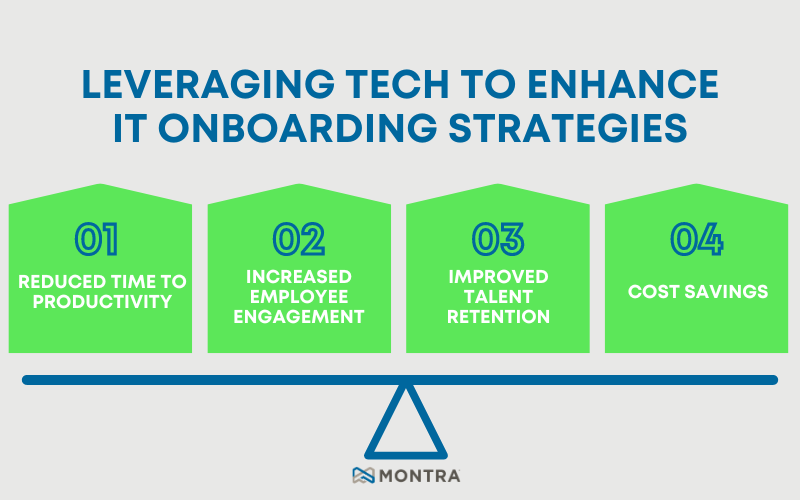 LEVERAGING TECH TO ENHANCE IT ONBOARDING STRATEGIES

01
REDUCED TIME TO PRODUCTIVITY

02
INCREASED EMPLOYEE ENGAGEMENT

03
IMPROVED TALENT RETENTION

04
COST SAVINGS

MONTRA